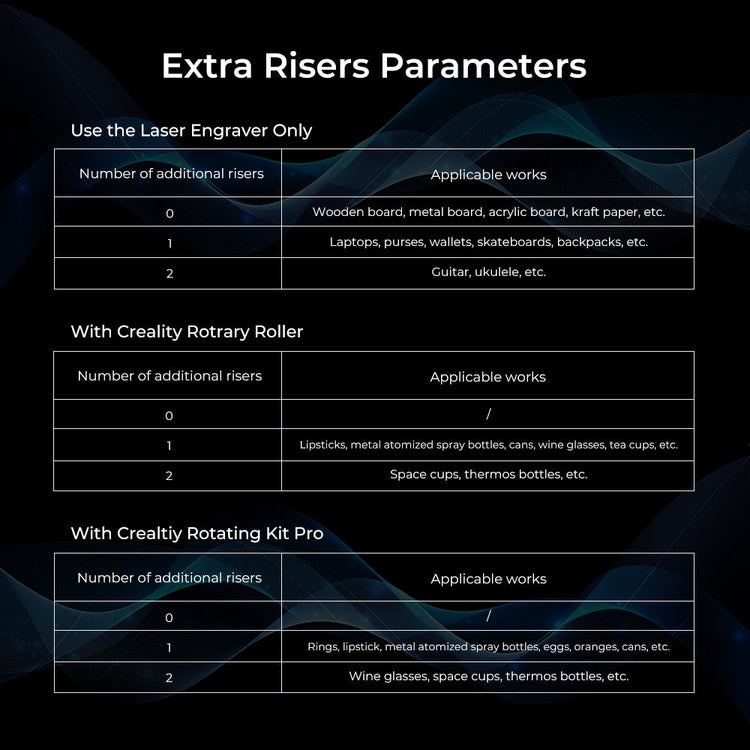 Extra Risers Parameters

Use the Laser Engraver Only

| Number of additional risers | Applicable works |
|---|---|
| 0 | Wooden board, metal board, acrylic board, kraft paper, etc. |
| 1 | Laptops, purses, wallets, skateboards, backpacks, etc. |
| 2 | Guitar, ukulele, etc. |

With Creality Rotrary Roller

| Number of additional risers | Applicable works |
|---|---|
| 0 | / |
| 1 | Lipsticks, metal atomized spray bottles, cans, wine glasses, tea cups, etc. |
| 2 | Space cups, thermos bottles, etc. |

With Crealtiy Rotating Kit Pro

| Number of additional risers | Applicable works |
|---|---|
| 0 | / |
| 1 | Rings, lipstick, metal atomized spray bottles, eggs, oranges, cans, etc. |
| 2 | Wine glasses, space cups, thermos bottles, etc. |